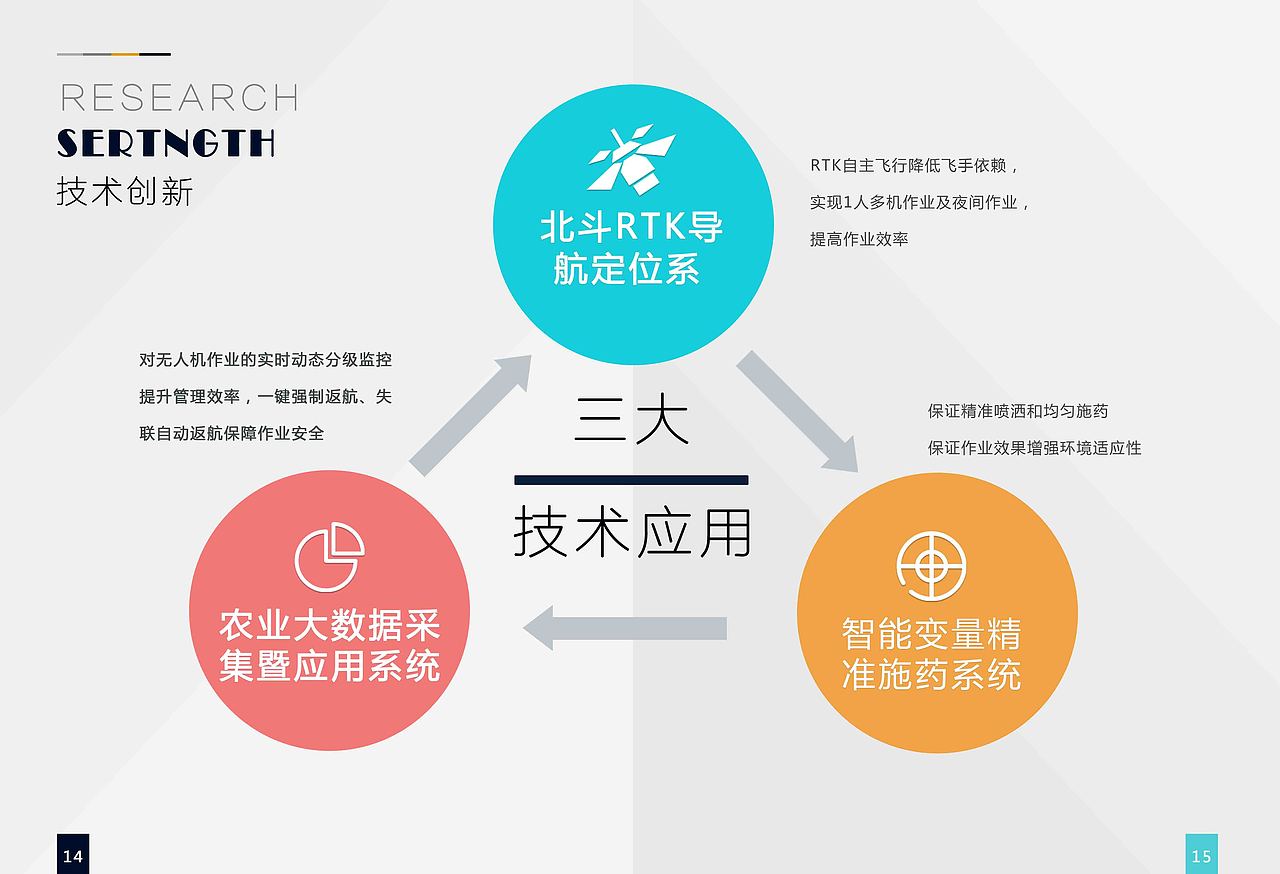 RESEARCH
SERTNGTH
技术创新

北斗RTK导航定位系

RTK自主飞行降低飞手依赖，
实现1人多机作业及夜间作业，
提高作业效率

对无人机作业的实时动态分级监控
提升管理效率，一键强制返航、失联自动返航保障作业安全

三大
技术应用

保证精准喷洒和均匀施药
保证作业效果增强环境适应性

农业大数据采集暨应用系统

智能变量精准施药系统

14

15